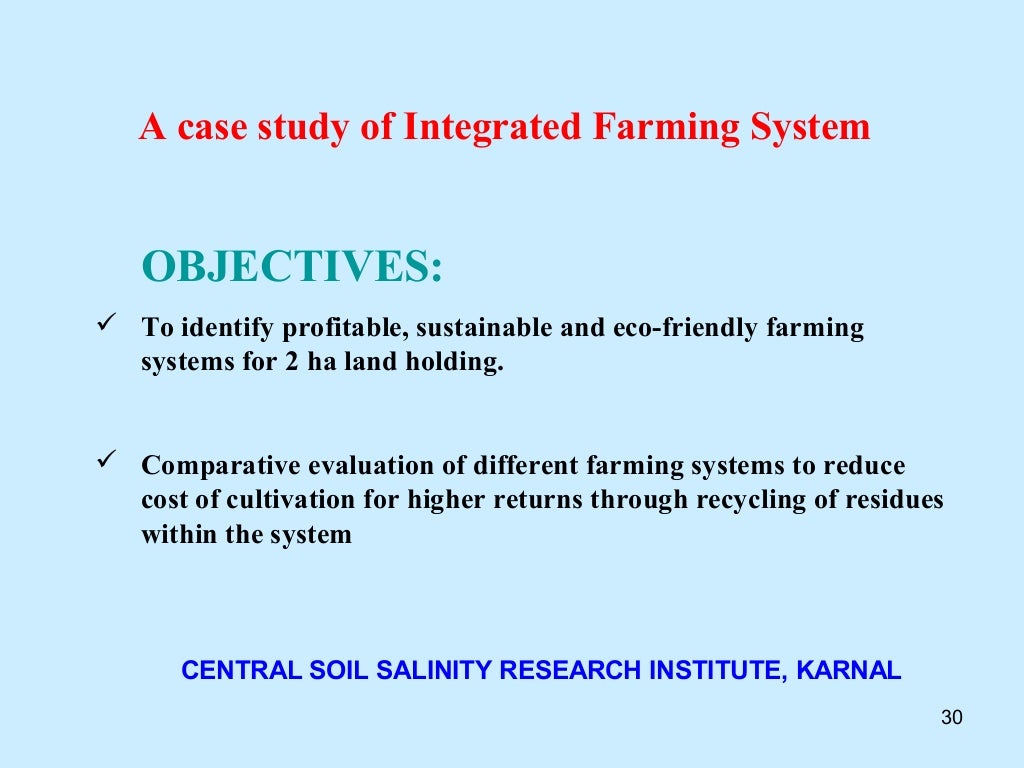 A case study of Integrated Farming System

OBJECTIVES:

✓ To identify profitable, sustainable and eco-friendly farming systems for 2 ha land holding.

✓ Comparative evaluation of different farming systems to reduce cost of cultivation for higher returns through recycling of residues within the system

CENTRAL SOIL SALINITY RESEARCH INSTITUTE, KARNAL

30